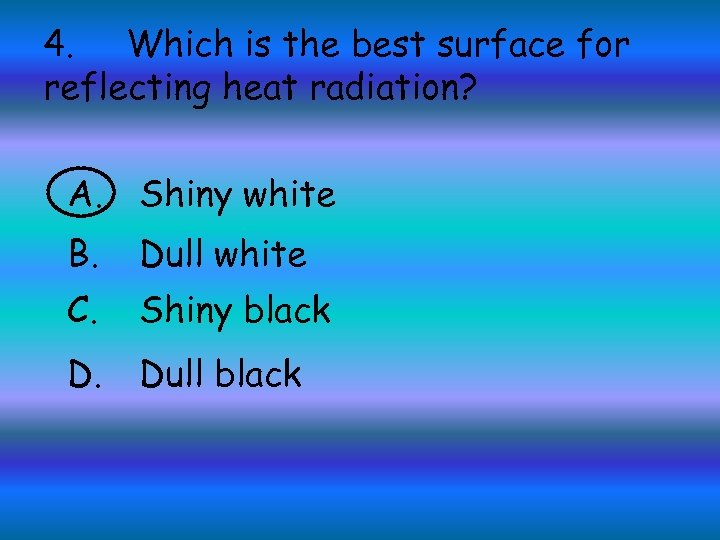 4. Which is the best surface for reflecting heat radiation?

A. Shiny white

B. Dull white

C. Shiny black

D. Dull black